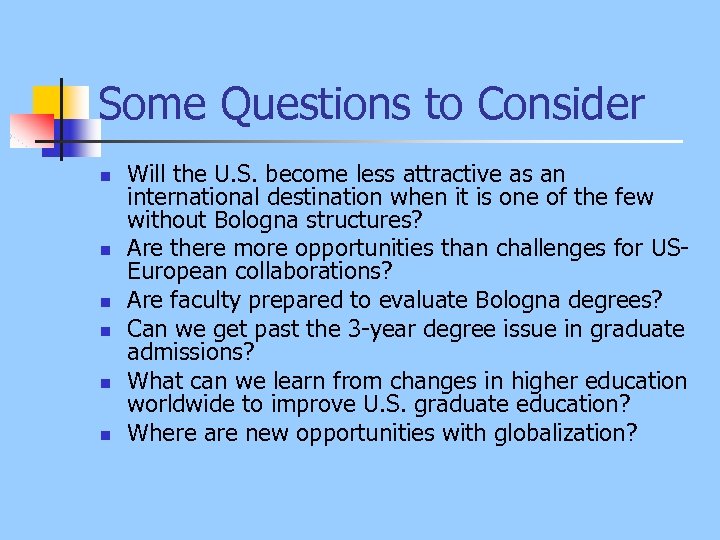 Some Questions to Consider

- Will the U.S. become less attractive as an international destination when it is one of the few without Bologna structures?
- Are there more opportunities than challenges for US-European collaborations?
- Are faculty prepared to evaluate Bologna degrees?
- Can we get past the 3-year degree issue in graduate admissions?
- What can we learn from changes in higher education worldwide to improve U.S. graduate education?
- Where are new opportunities with globalization?